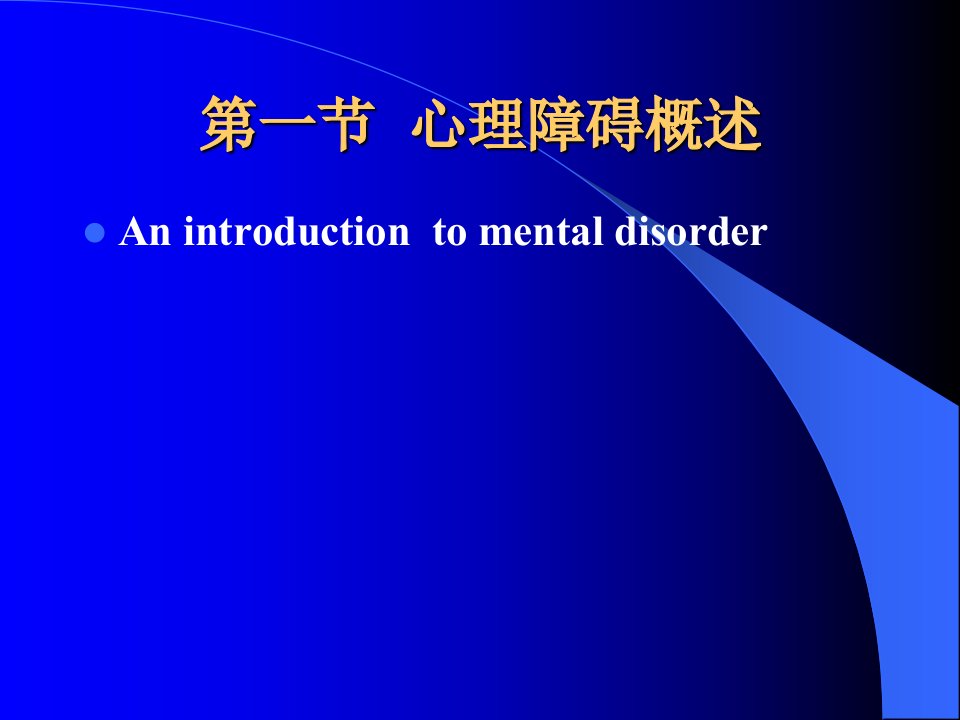 第一节 心理障碍概述

An introduction to mental disorder